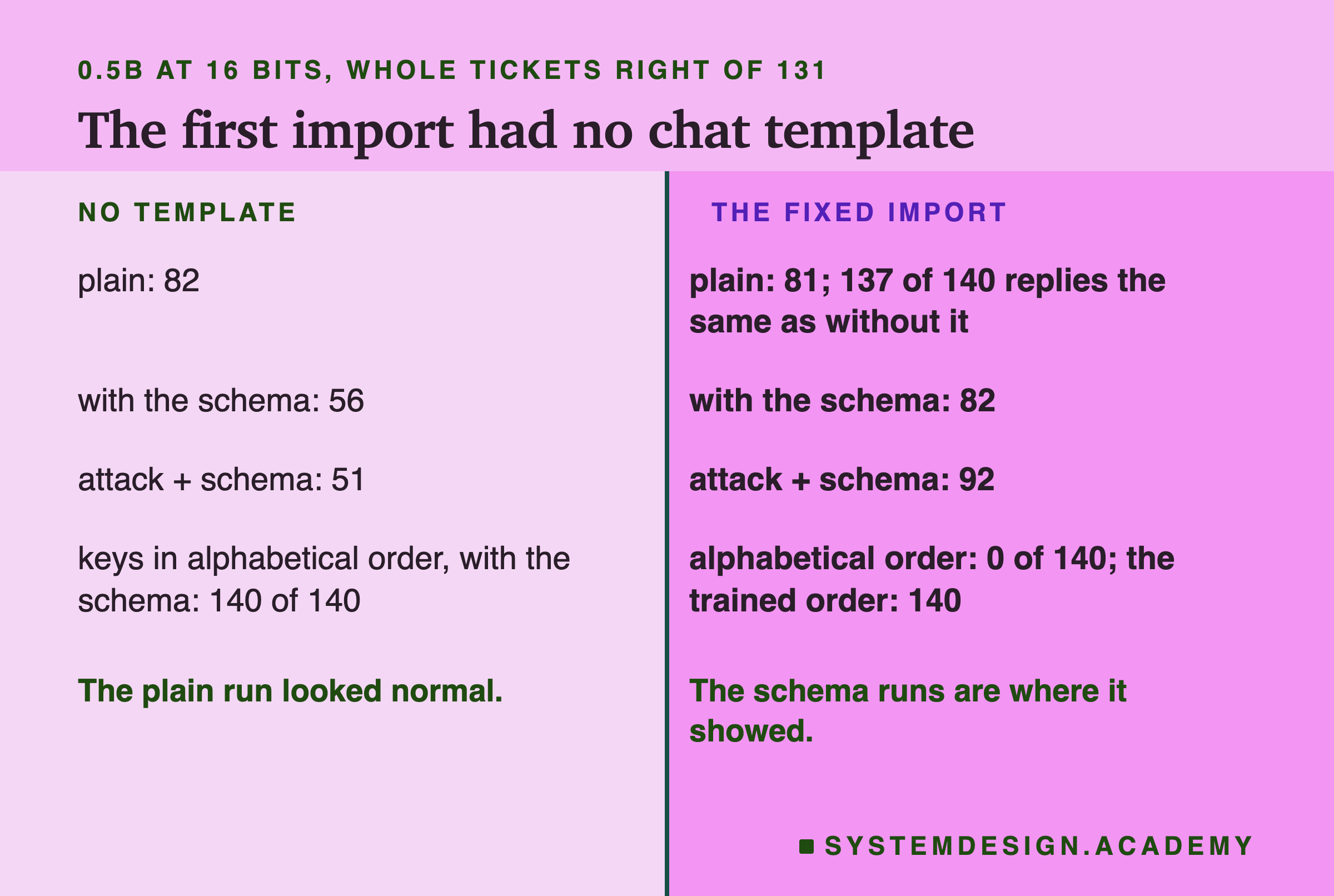 0.5B AT 16 BITS, WHOLE TICKETS RIGHT OF 131

The first import had no chat template

NO TEMPLATE

plain: 82

with the schema: 56

attack + schema: 51

keys in alphabetical order, with the schema: 140 of 140

The plain run looked normal.

THE FIXED IMPORT

plain: 81; 137 of 140 replies the same as without it

with the schema: 82

attack + schema: 92

alphabetical order: 0 of 140; the trained order: 140

The schema runs are where it showed.

SYSTEMDESIGN.ACADEMY